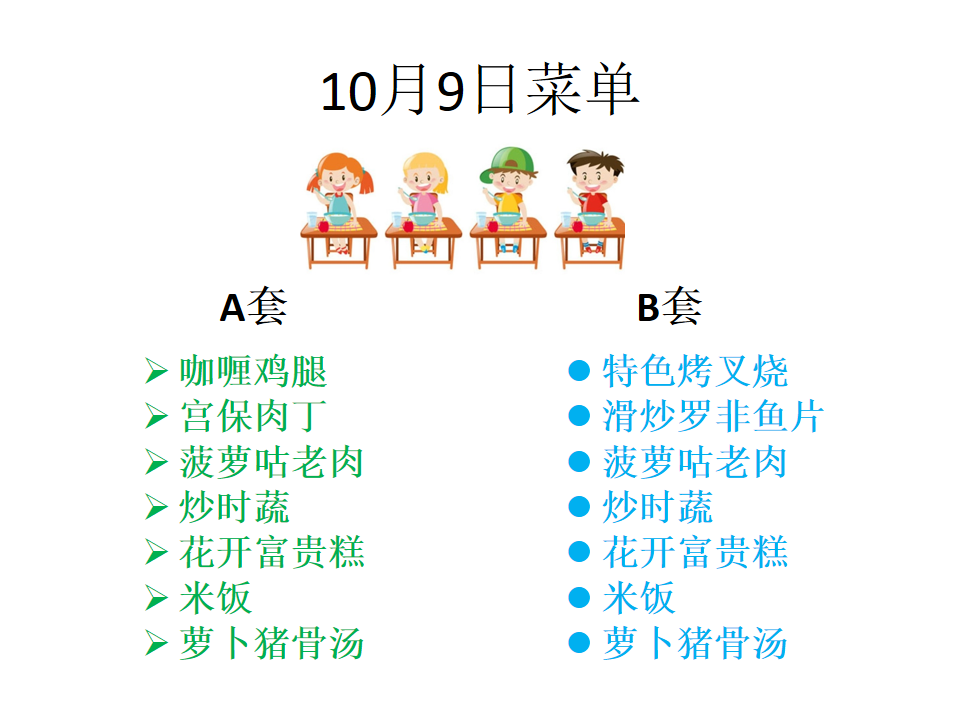 10月9日菜单

A套

➢ 咖喱鸡腿
➢ 宫保肉丁
➢ 菠萝咕老肉
➢ 炒时蔬
➢ 花开富贵糕
➢ 米饭
➢ 萝卜猪骨汤

B套

● 特色烤叉烧
● 滑炒罗非鱼片
● 菠萝咕老肉
● 炒时蔬
● 花开富贵糕
● 米饭
● 萝卜猪骨汤